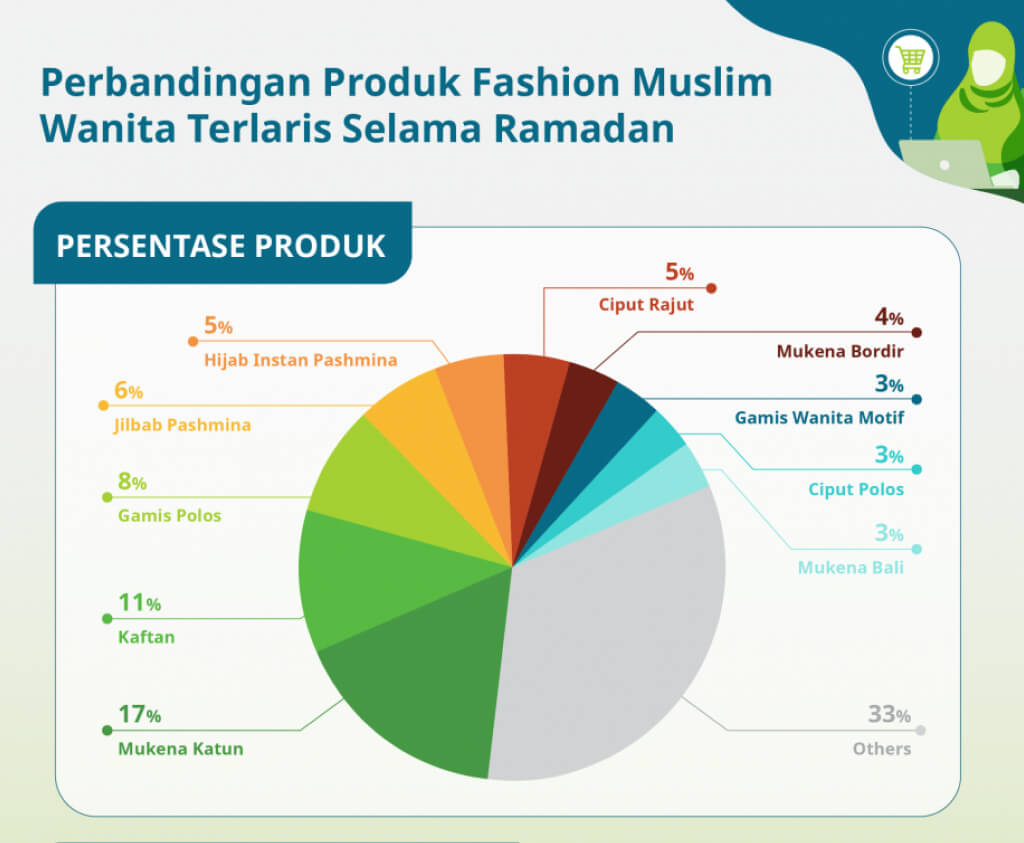 Perbandingan Produk Fashion Muslim Wanita Terlaris Selama Ramadan

PERSENTASE PRODUK

5%
Hijab Instan Pashmina

6%
Jilbab Pashmina

8%
Gamis Polos

11%
Kaftan

17%
Mukena Katun

5%
Ciput Rajut

4%
Mukena Bordir

3%
Gamis Wanita Motif

3%
Ciput Polos

3%
Mukena Bali

33%
Others